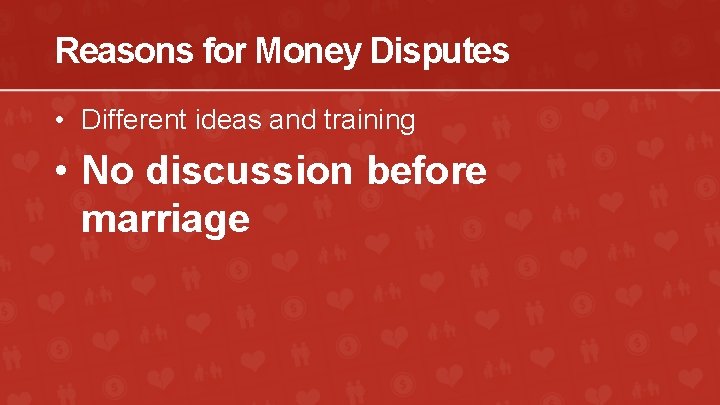 Reasons for Money Disputes

• Different ideas and training

• No discussion before marriage